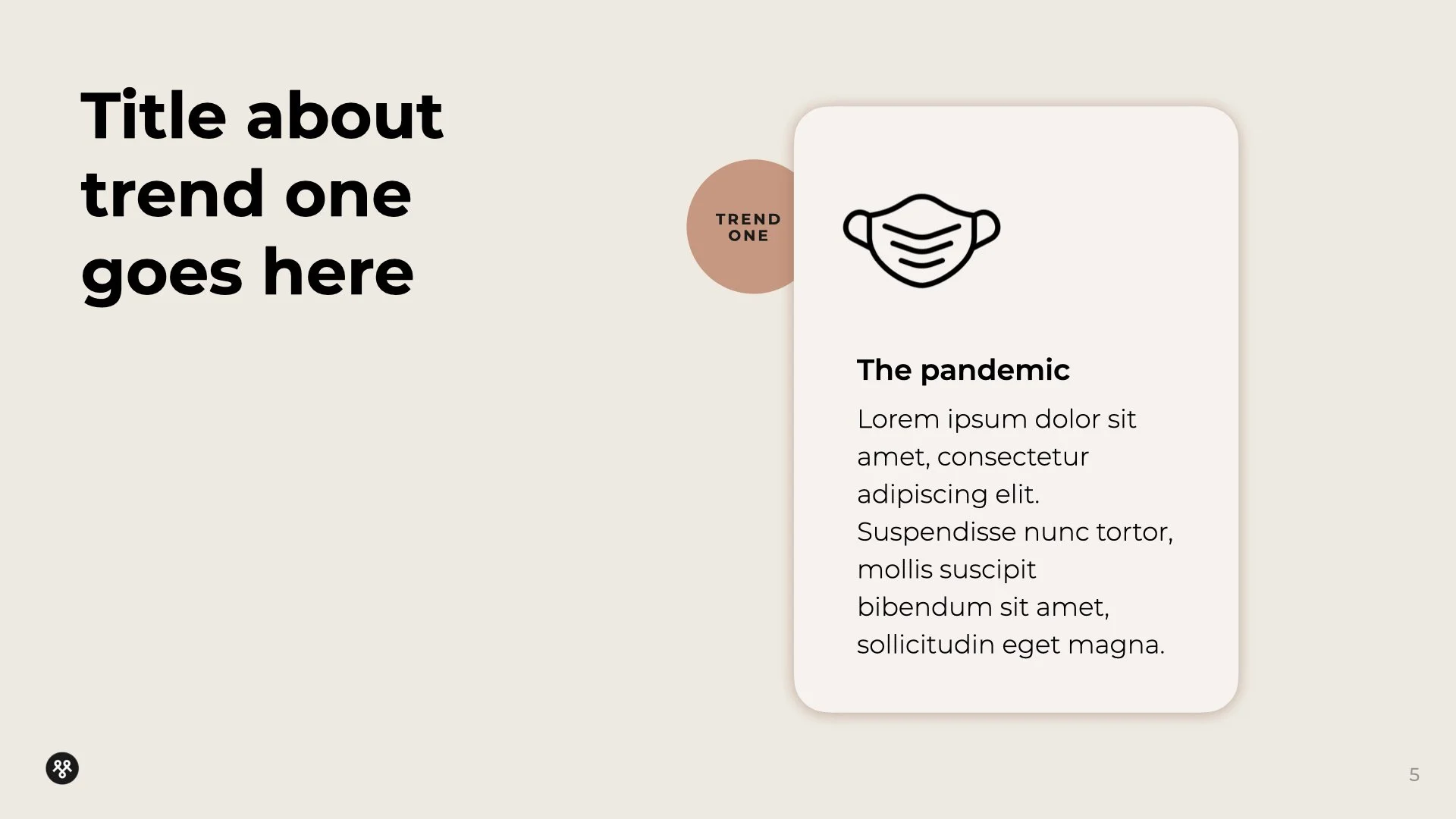 Title about trend one goes here

TREND ONE

The pandemic

Lorem ipsum dolor sit amet, consectetur adipiscing elit. Suspendisse nunc tortor, mollis suscipit bibendum sit amet, sollicitudin eget magna.

5